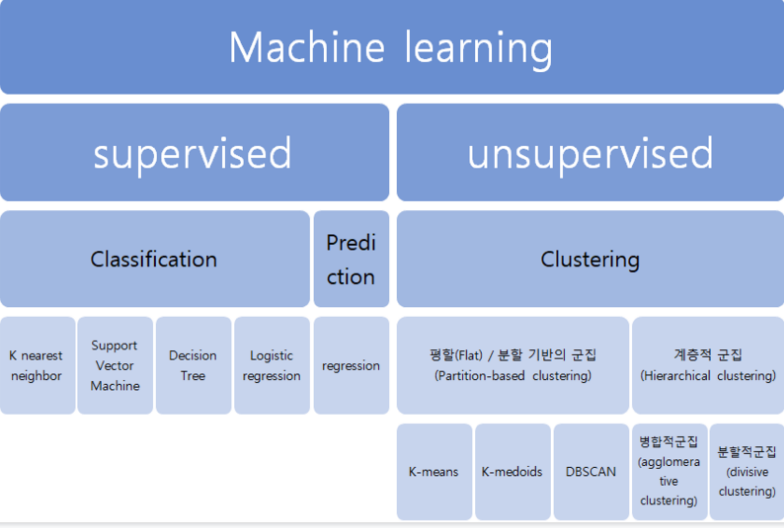 Machine learning

supervised

unsupervised

Classification

Prediction

Clustering

K nearest neighbor

Support Vector Machine

Decision Tree

Logistic regression

regression

평할(Flat) / 분할 기반의 군집 (Partition-based clustering)

계층적 군집 (Hierarchical clustering)

K-means

K-medoids

DBSCAN

병합적군집 (agglomerative clustering)

분할적군집 (divisive clustering)